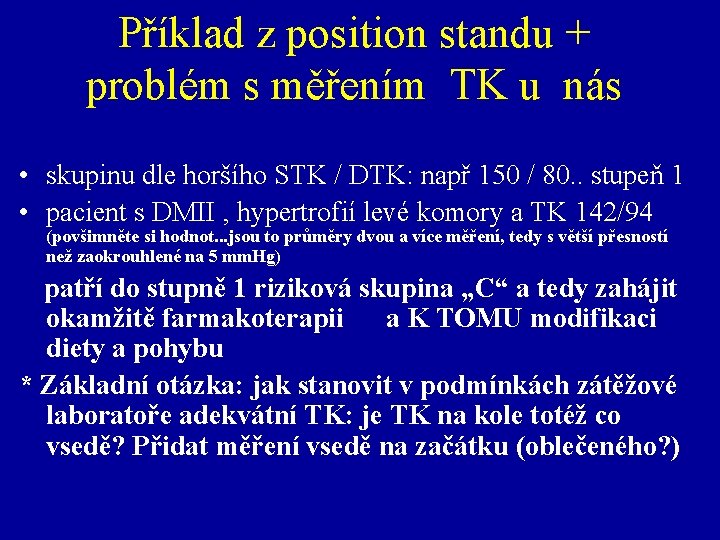 Příklad z position standu + problém s měřením TK u nás

• skupinu dle horšího STK / DTK: např 150 / 80.. stupeň 1
• pacient s DMII , hypertrofií levé komory a TK 142/94 (povšimněte si hodnot...jsou to průměry dvou a více měření, tedy s větší přesností než zaokrouhlené na 5 mmHg)

patří do stupně 1 riziková skupina „C“ a tedy zahájit okamžitě farmakoterapii a K TOMU modifikaci diety a pohybu

* Základní otázka: jak stanovit v podmínkách zátěžové laboratoře adekvátní TK: je TK na kole totéž co vsedě? Přidat měření vsedě na začátku (oblečeného?)